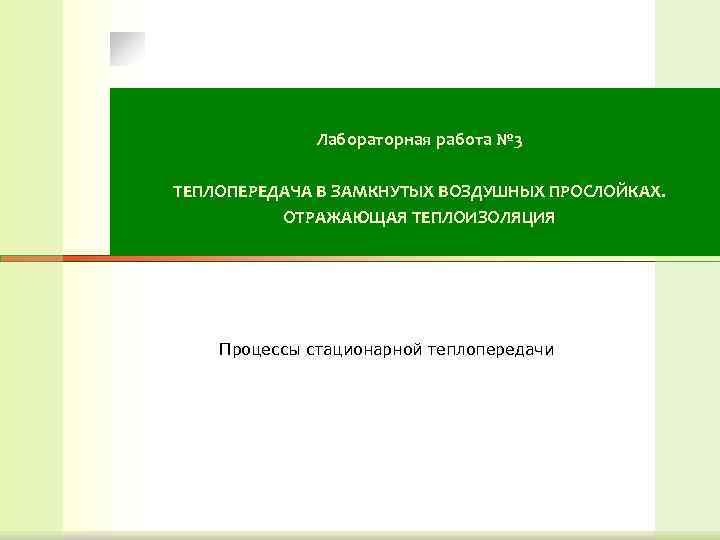 Лабораторная работа №3

ТЕПЛОПЕРЕДАЧА В ЗАМКНУТЫХ ВОЗДУШНЫХ ПРОСЛОЙКАХ. ОТРАЖАЮЩАЯ ТЕПЛОИЗОЛЯЦИЯ

Процессы стационарной теплопередачи